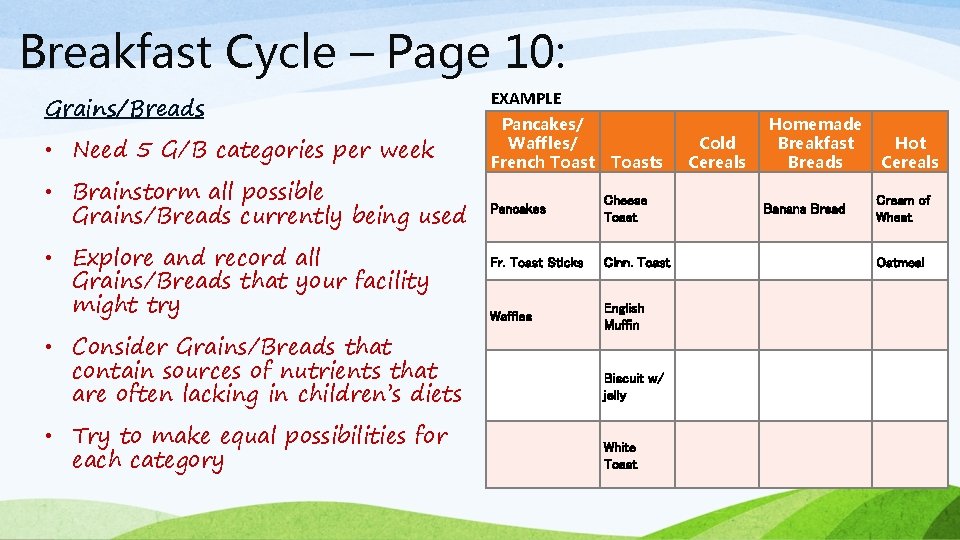 Breakfast Cycle – Page 10:

Grains/Breads

• Need 5 G/B categories per week

• Brainstorm all possible Grains/Breads currently being used

• Explore and record all Grains/Breads that your facility might try

• Consider Grains/Breads that contain sources of nutrients that are often lacking in children's diets

• Try to make equal possibilities for each category

EXAMPLE

| Pancakes/ Waffles/ French Toast | Toasts | Cold Cereals | Homemade Breakfast Breads | Hot Cereals |
|---|---|---|---|---|
| Pancakes | Cheese Toast | | Banana Bread | Cream of Wheat |
| Fr. Toast Sticks | Cinn. Toast | | | Oatmeal |
| Waffles | English Muffin | | | |
| | Biscuit w/ jelly | | | |
| | White Toast | | | |